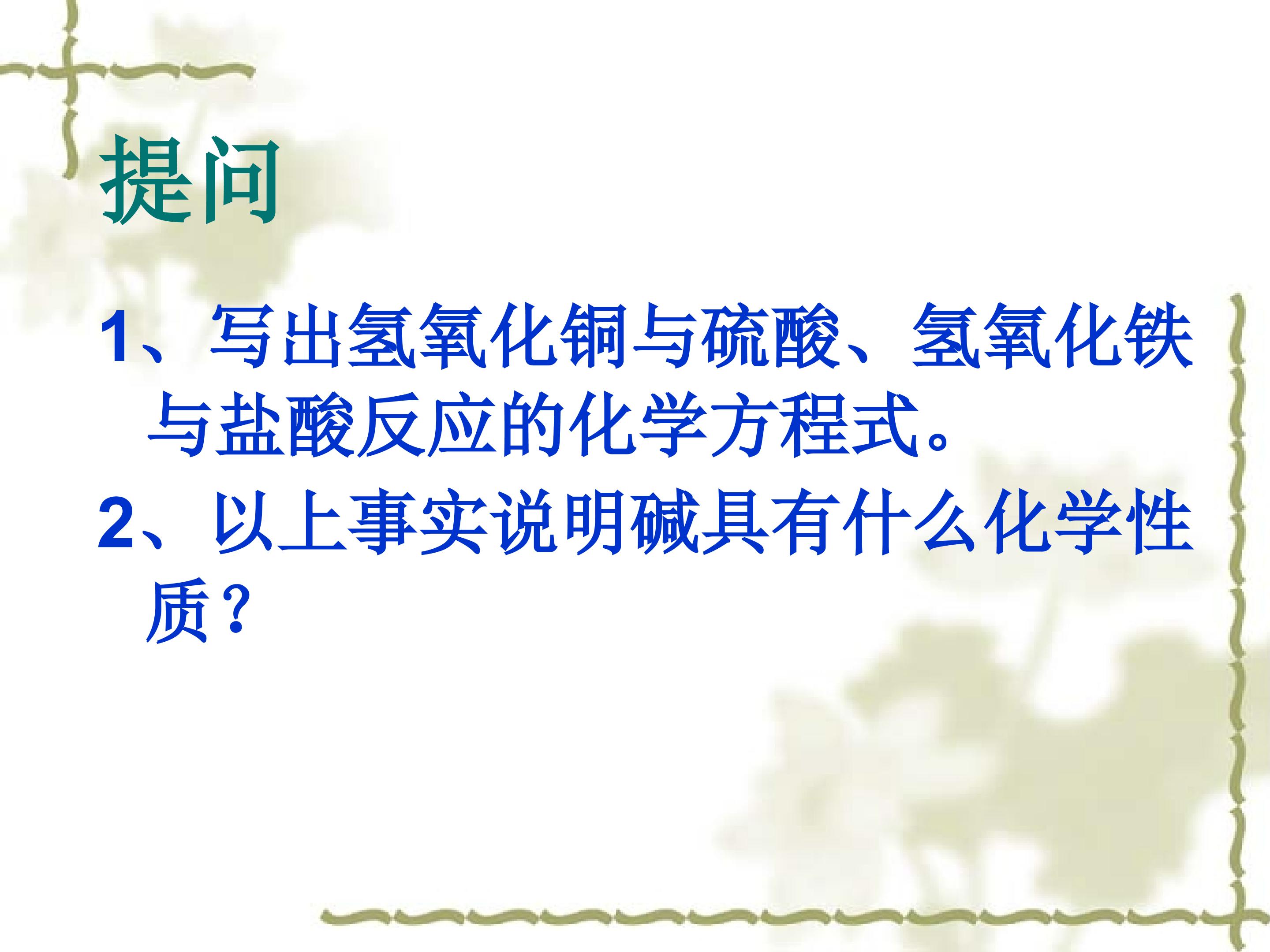 提问

1、写出氢氧化铜与硫酸、氢氧化铁与盐酸反应的化学方程式。

2、以上事实说明碱具有什么化学性质？